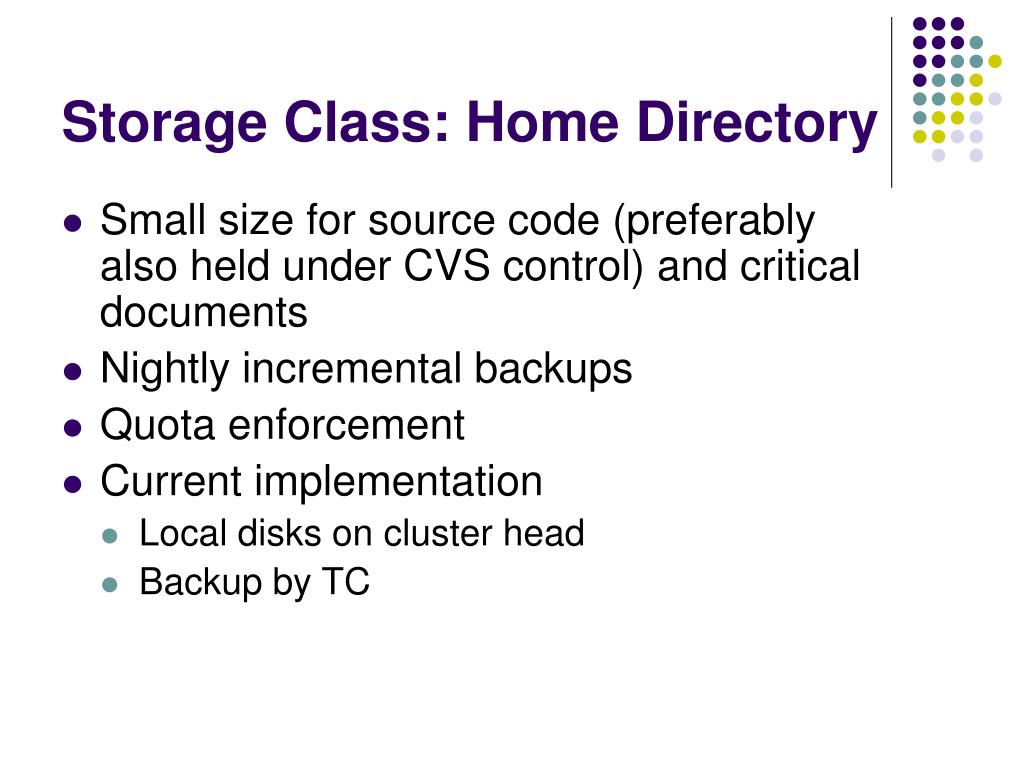 Storage Class: Home Directory

- Small size for source code (preferably also held under CVS control) and critical documents
- Nightly incremental backups
- Quota enforcement
- Current implementation
  - Local disks on cluster head
  - Backup by TC